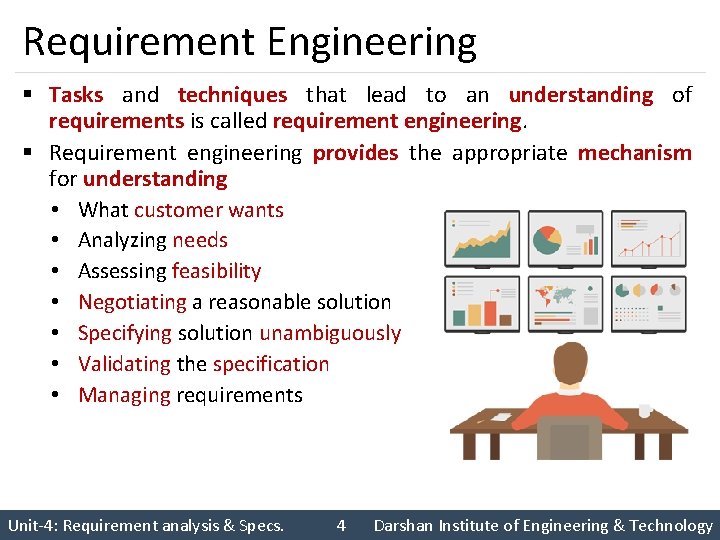 Requirement Engineering

▪ Tasks and techniques that lead to an understanding of requirements is called requirement engineering.

▪ Requirement engineering provides the appropriate mechanism for understanding

• What customer wants
• Analyzing needs
• Assessing feasibility
• Negotiating a reasonable solution
• Specifying solution unambiguously
• Validating the specification
• Managing requirements

Unit-4: Requirement analysis & Specs. 4 Darshan Institute of Engineering & Technology